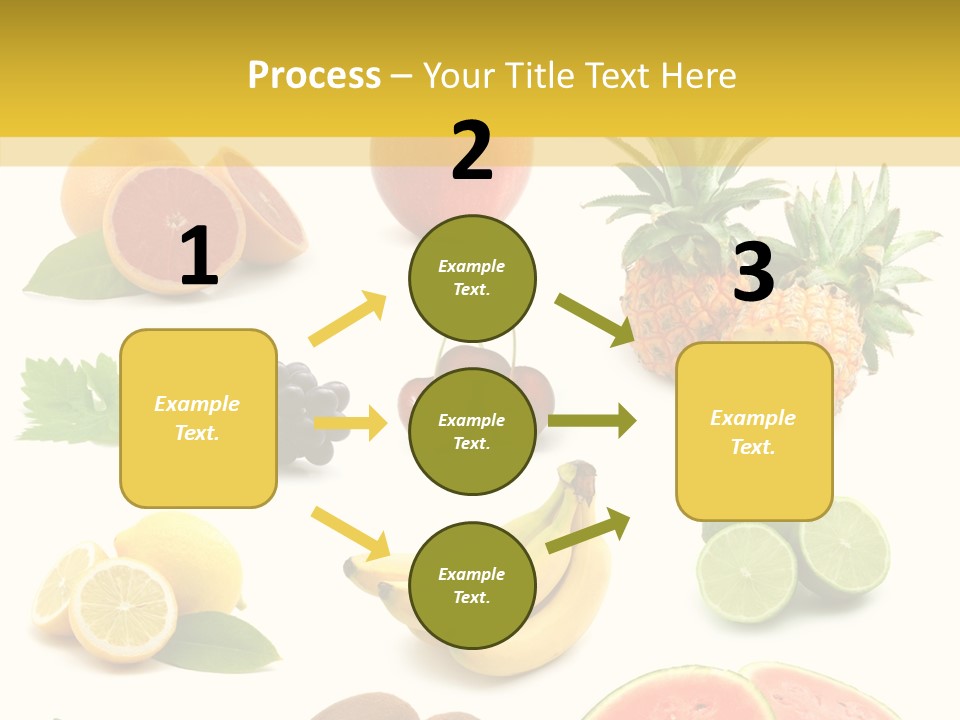 Process – Your Title Text Here

1

Example Text.

2

Example Text.

Example Text.

Example Text.

3

Example Text.